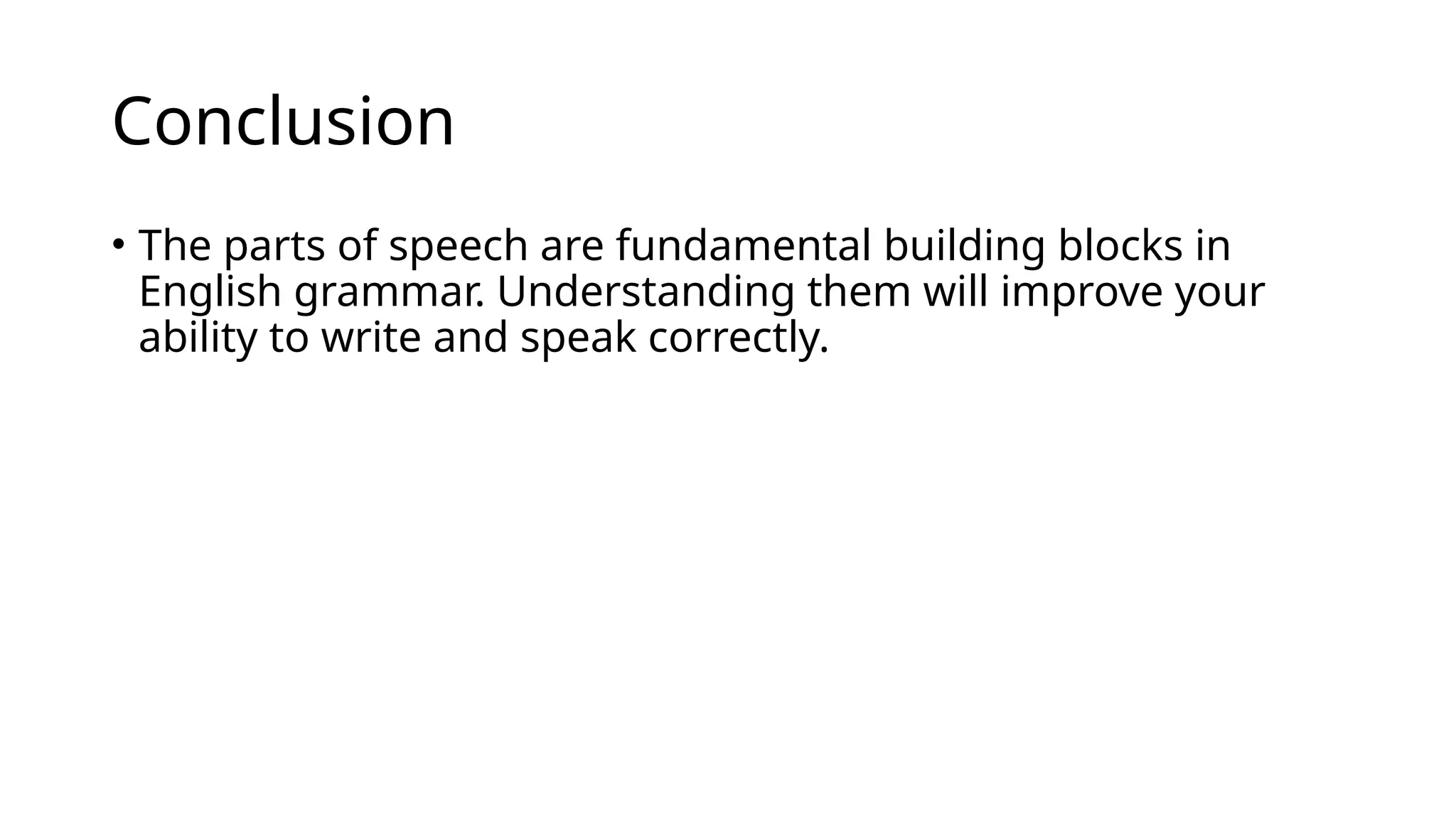 Conclusion

• The parts of speech are fundamental building blocks in English grammar. Understanding them will improve your ability to write and speak correctly.